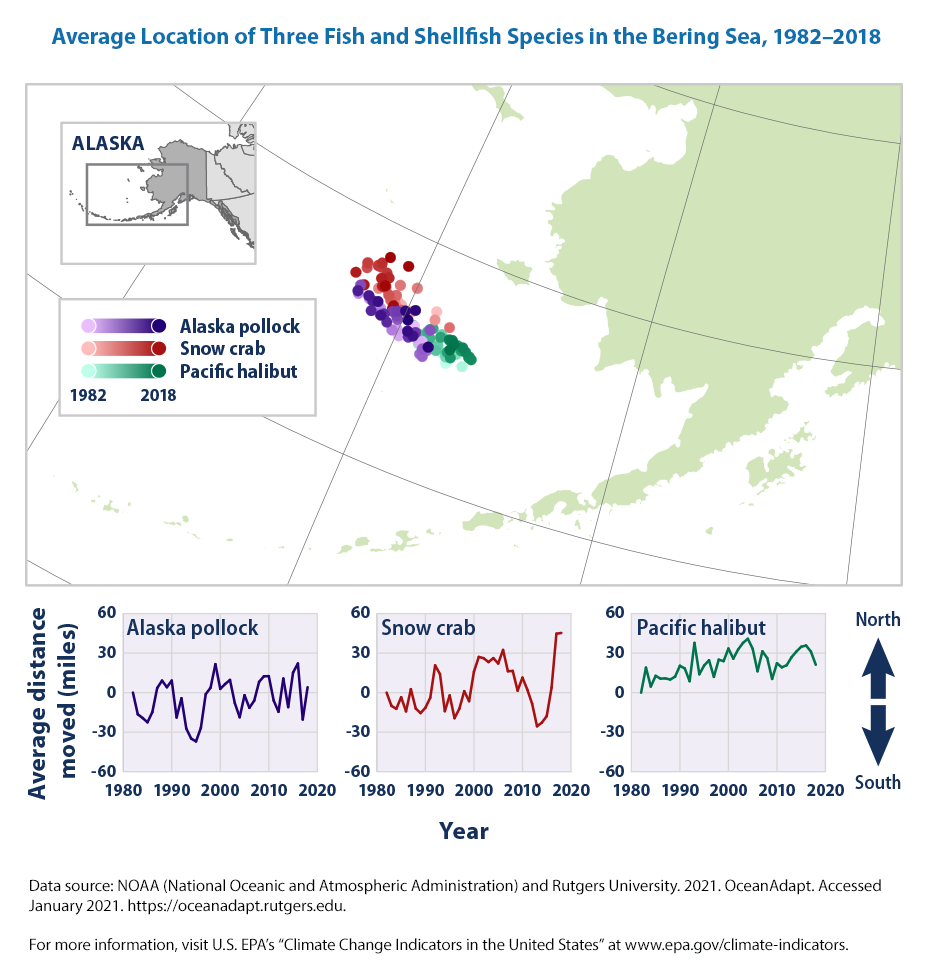 Average Location of Three Fish and Shellfish Species in the Bering Sea, 1982–2018

ALASKA

Alaska pollock
Snow crab
Pacific halibut
1982 2018

Average distance moved (miles)

Alaska pollock
60
30
0
-30
-60
1980 1990 2000 2010 2020

Snow crab
60
30
0
-30
-60
1980 1990 2000 2010 2020

Pacific halibut
60
30
0
-30
-60
1980 1990 2000 2010 2020

North
South

Year

Data source: NOAA (National Oceanic and Atmospheric Administration) and Rutgers University. 2021. OceanAdapt. Accessed January 2021. https://oceanadapt.rutgers.edu.

For more information, visit U.S. EPA's "Climate Change Indicators in the United States" at www.epa.gov/climate-indicators.